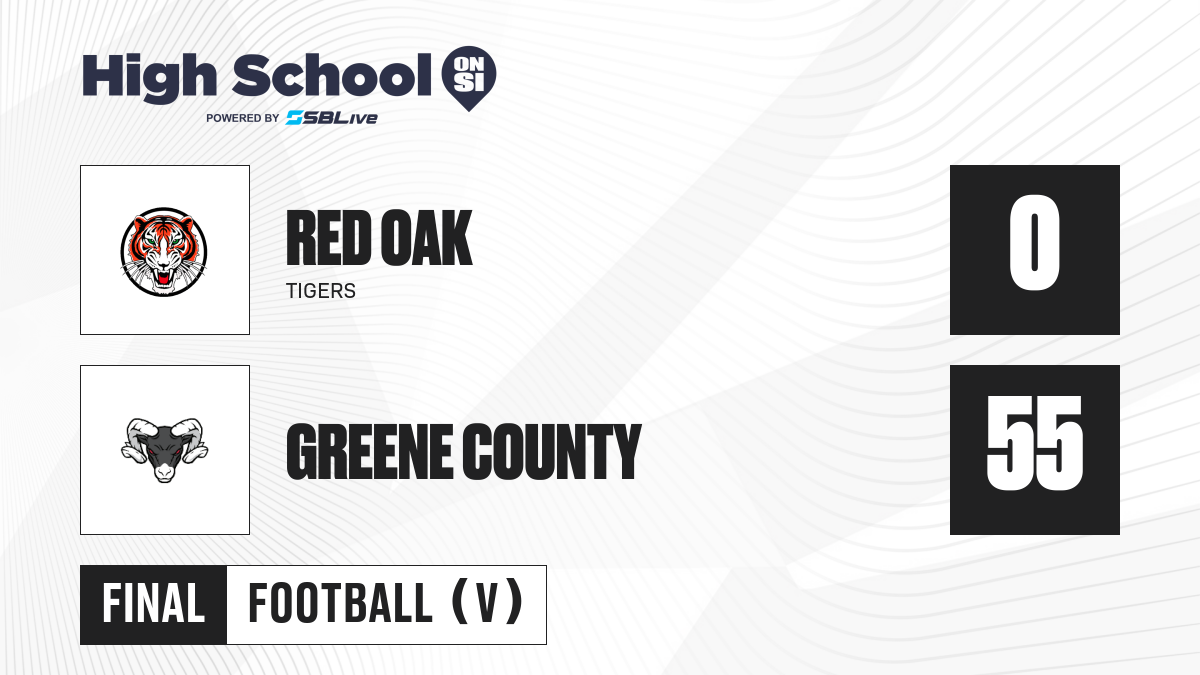 High School ON SI
POWERED BY SBLive

RED OAK
TIGERS

0

GREENE COUNTY

55

FINAL FOOTBALL (V)